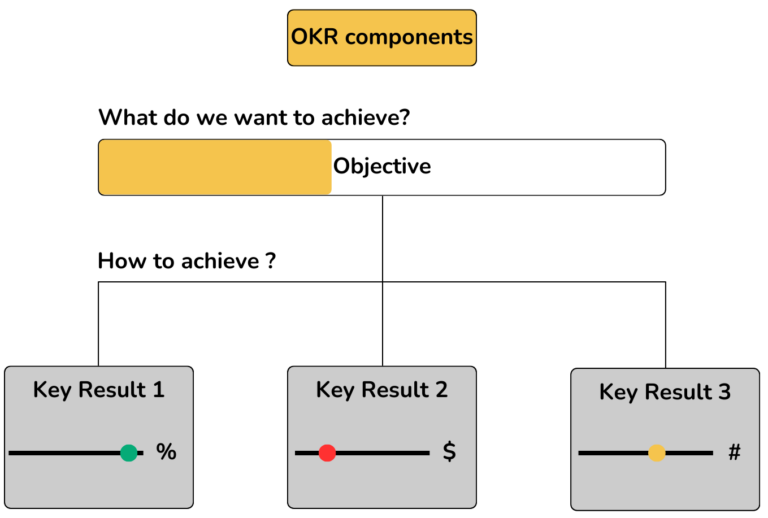 OKR components

What do we want to achieve?

Objective

How to achieve ?

Key Result 1

%

Key Result 2

$

Key Result 3

#